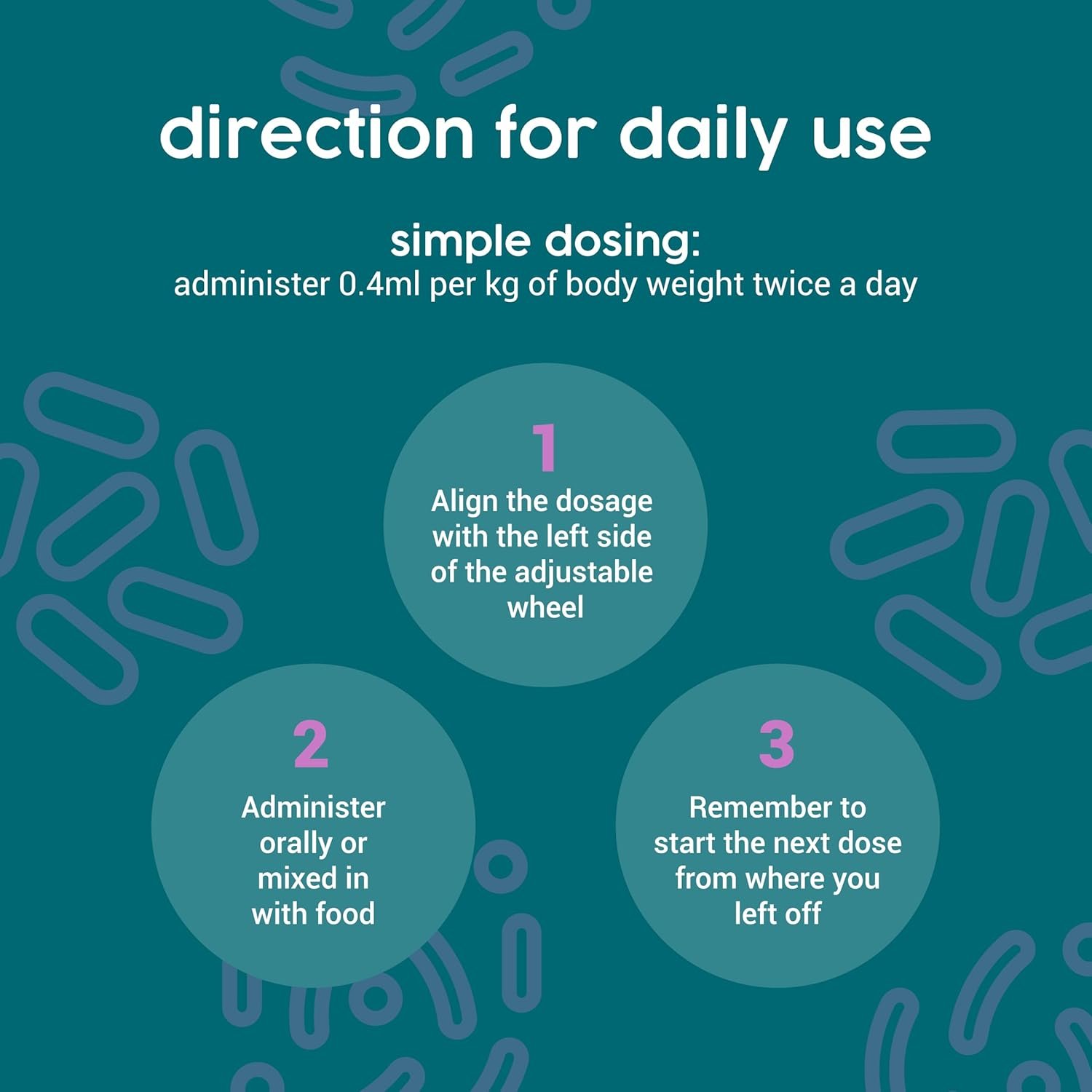 direction for daily use

simple dosing:
administer 0.4ml per kg of body weight twice a day

1
Align the dosage with the left side of the adjustable wheel

2
Administer orally or mixed in with food

3
Remember to start the next dose from where you left off